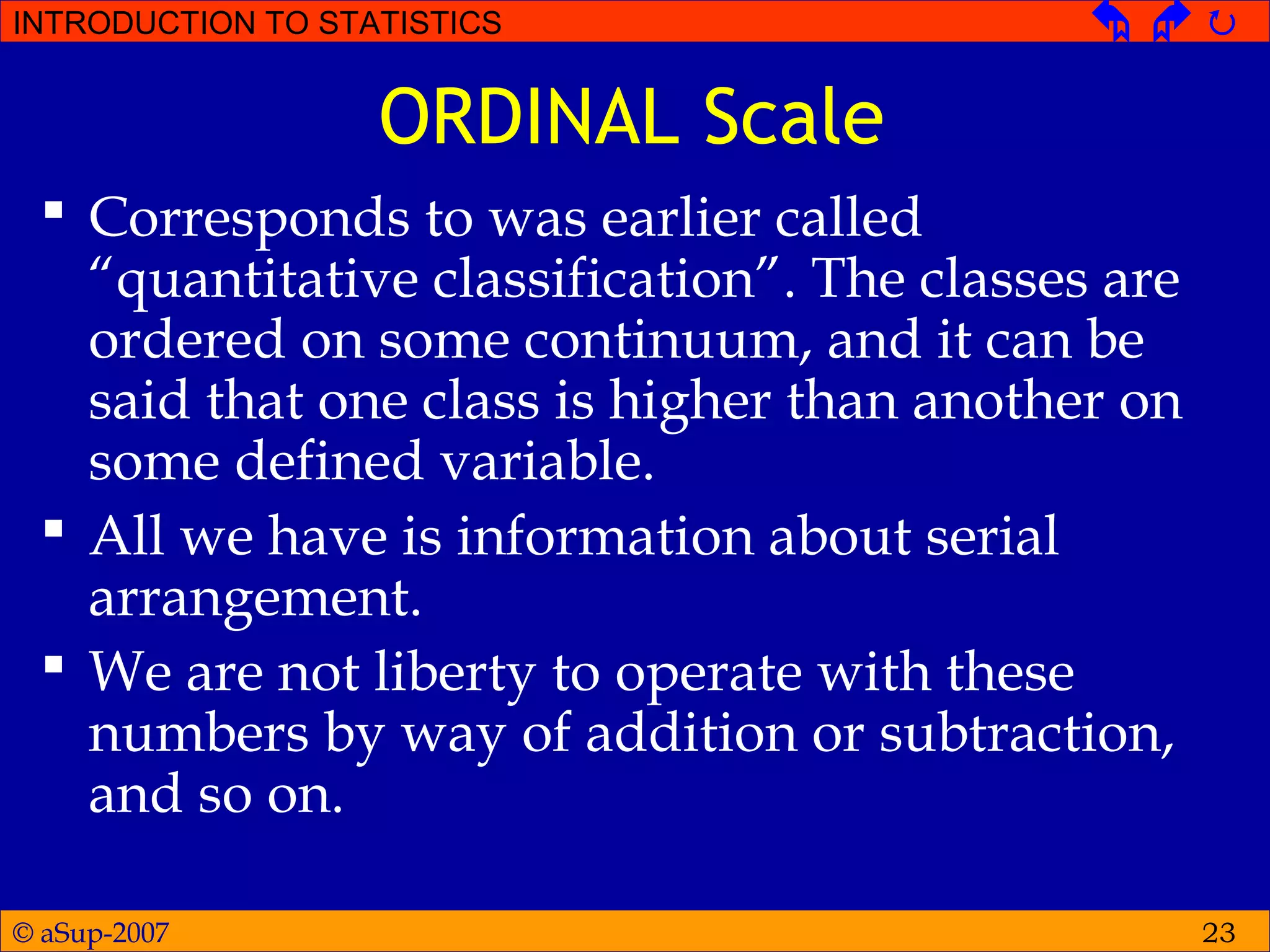 INTRODUCTION TO STATISTICS

ORDINAL Scale

▪ Corresponds to was earlier called “quantitative classification”. The classes are ordered on some continuum, and it can be said that one class is higher than another on some defined variable.

▪ All we have is information about serial arrangement.

▪ We are not liberty to operate with these numbers by way of addition or subtraction, and so on.

© aSup-2007

23